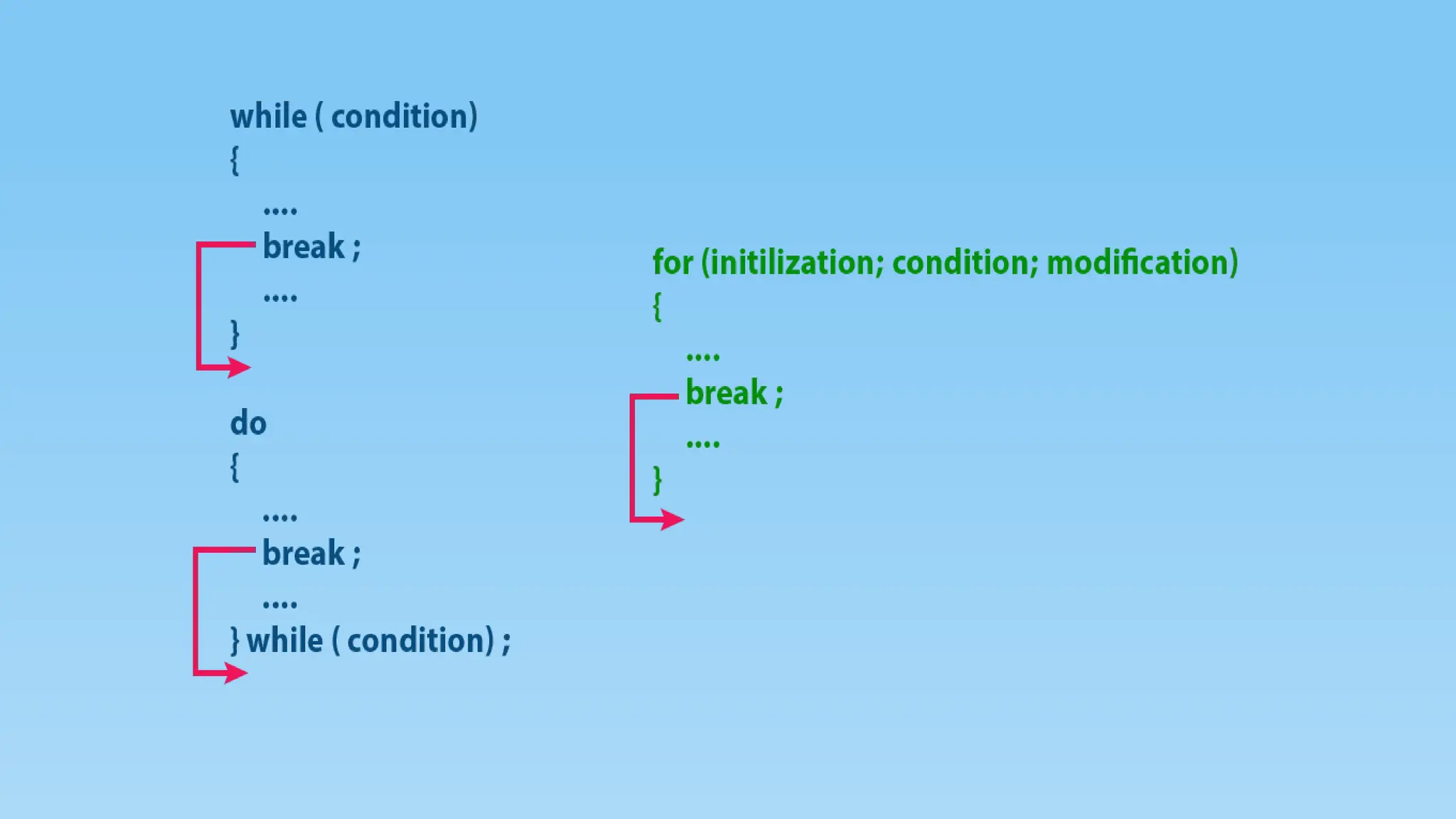 while ( condition)
{
....
break ;
....
}

do
{
....
break ;
....
} while ( condition) ;

for (initilization; condition; modification)
{
....
break ;
....
}